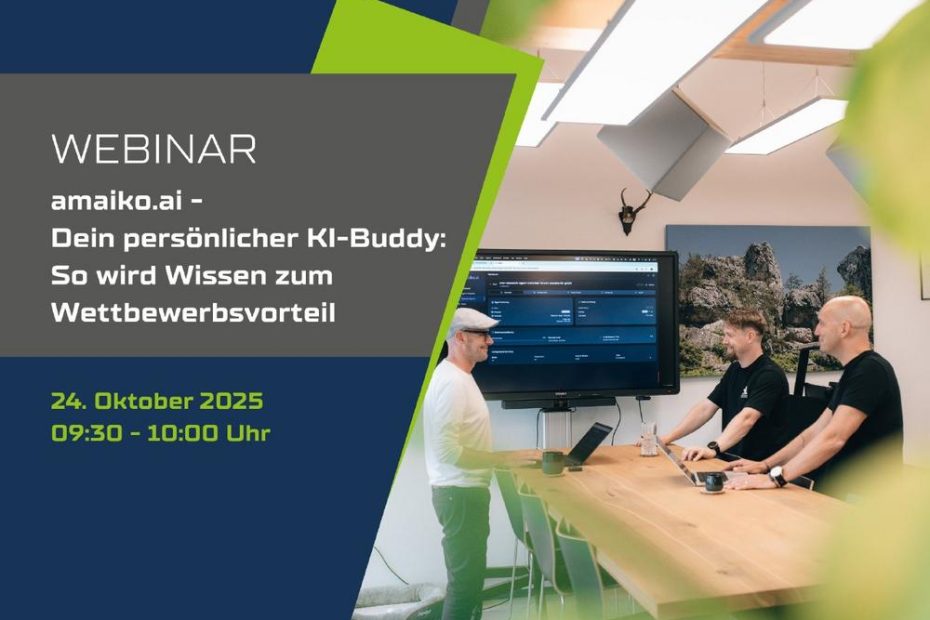 WEBINAR

amaiko.ai - Dein persönlicher KI-Buddy: So wird Wissen zum Wettbewerbsvorteil

24. Oktober 2025
09:30 - 10:00 Uhr